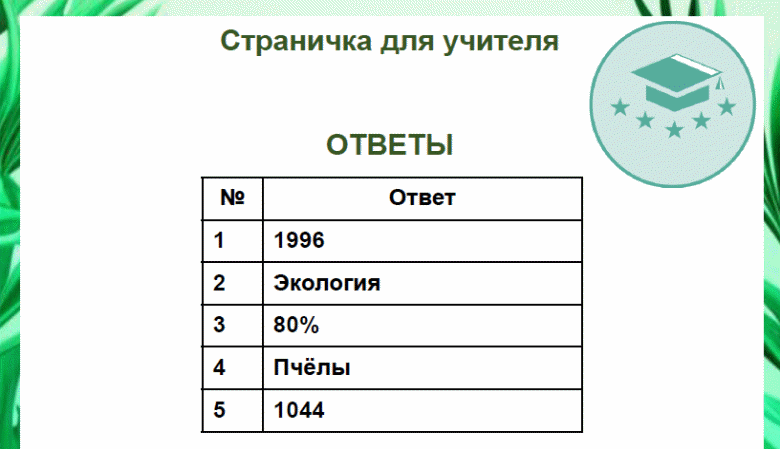 Страничка для учителя

ОТВЕТЫ

| № | Ответ |
|---|---|
| 1 | 1996 |
| 2 | Экология |
| 3 | 80% |
| 4 | Пчёлы |
| 5 | 1044 |